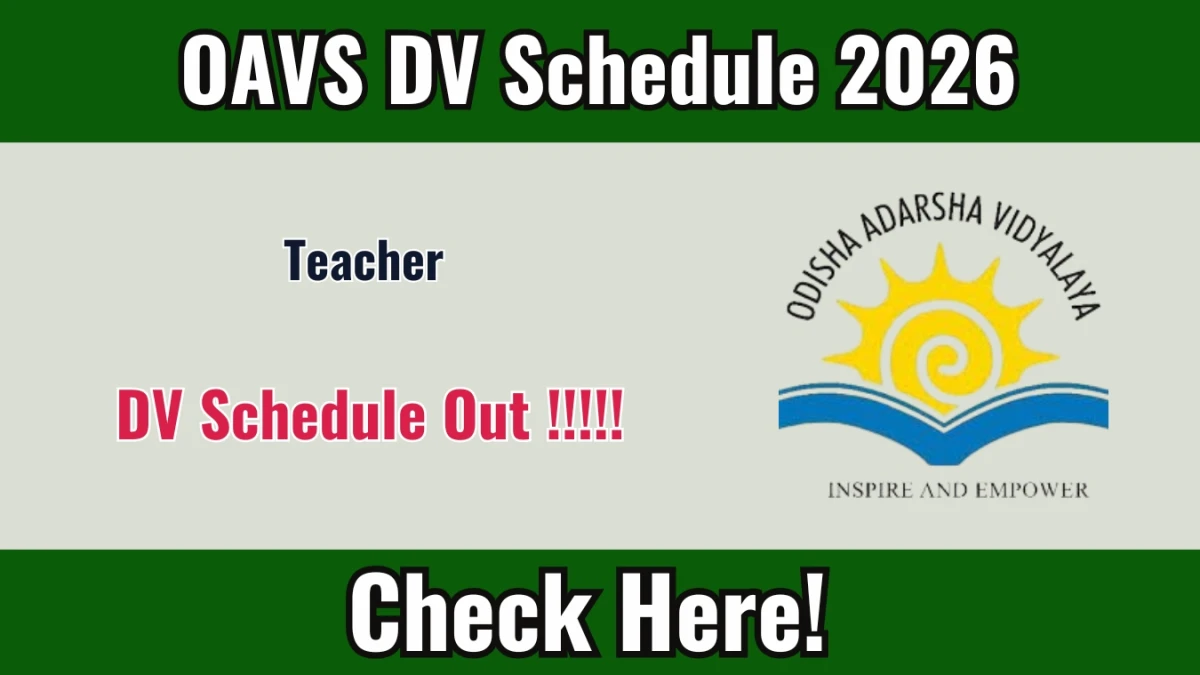 OAVS DV Schedule 2026

Teacher

DV Schedule Out !!!!!

ODISHA ADARSHA VIDYALAYA

INSPIRE AND EMPOWER

Check Here!